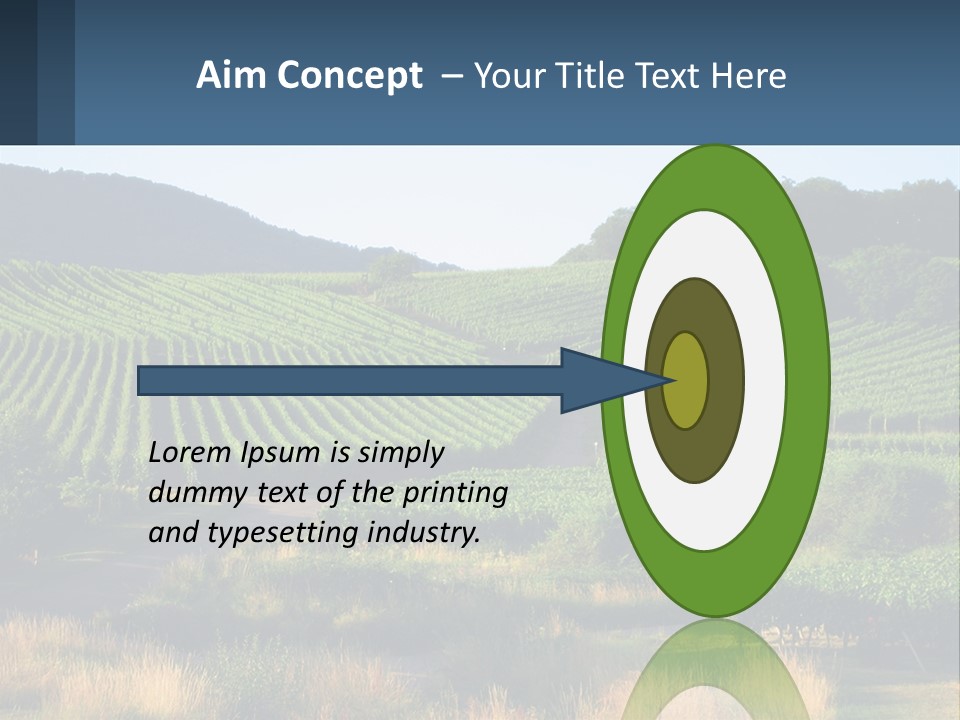 Aim Concept – Your Title Text Here

Lorem Ipsum is simply dummy text of the printing and typesetting industry.